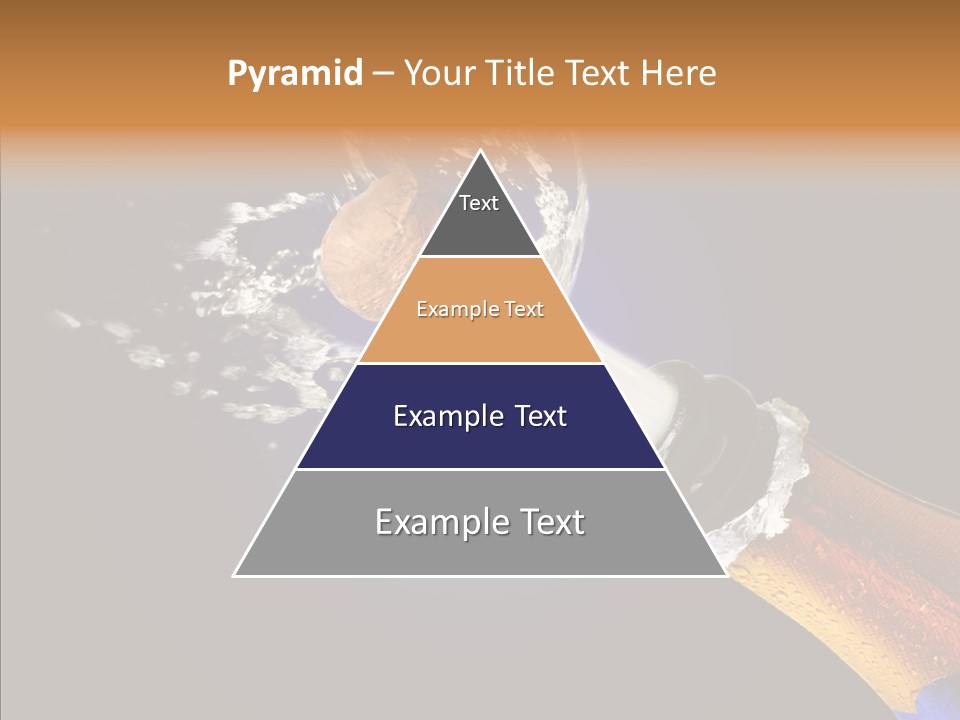 Pyramid – Your Title Text Here

Text

Example Text

Example Text

Example Text